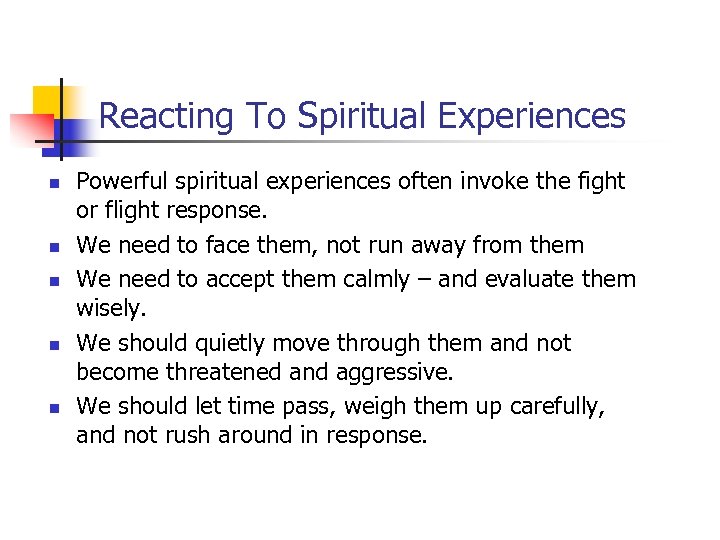 Reacting To Spiritual Experiences

- Powerful spiritual experiences often invoke the fight or flight response.
- We need to face them, not run away from them
- We need to accept them calmly – and evaluate them wisely.
- We should quietly move through them and not become threatened and aggressive.
- We should let time pass, weigh them up carefully, and not rush around in response.